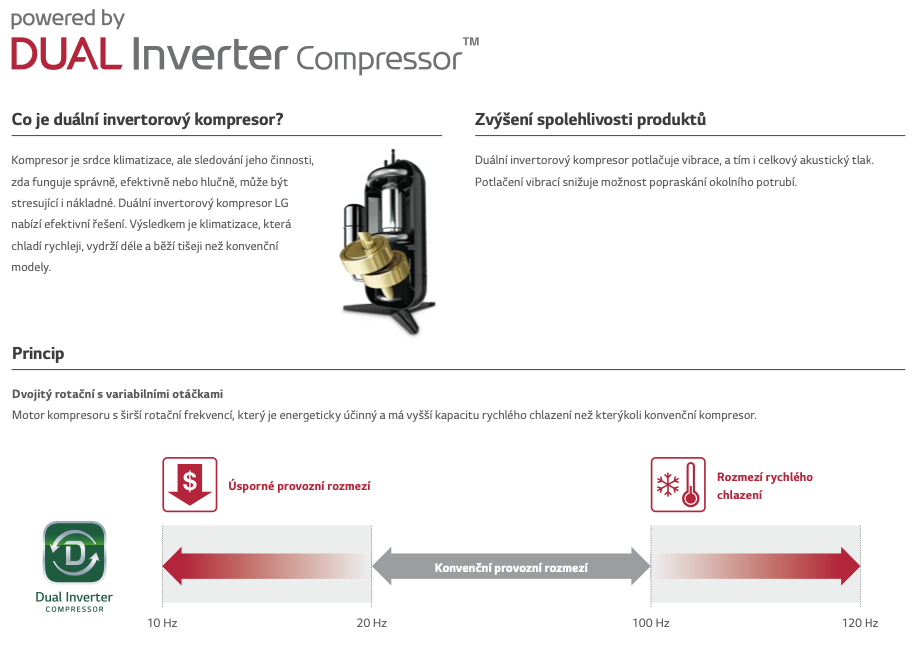 powered by
DUAL Inverter Compressor™

Co je duální invertorový kompresor?

Kompresor je srdce klimatizace, ale sledování jeho činnosti, zda funguje správně, efektivně nebo hlučně, může být stresující i nákladné. Duální invertorový kompresor LG nabízí efektivní řešení. Výsledkem je klimatizace, která chladí rychleji, vydrží déle a běží tišeji než konvenční modely.

Zvýšení spolehlivosti produktů

Duální invertorový kompresor potlačuje vibrace, a tím i celkový akustický tlak. Potlačení vibrací snižuje možnost popraskání okolního potrubí.

Princip

Dvojitý rotační s variabilními otáčkami
Motor kompresoru s širší rotační frekvencí, který je energeticky účinný a má vyšší kapacitu rychlého chlazení než kterýkoli konvenční kompresor.

$

Úsporné provozní rozmezí

Rozmezí rychlého chlazení

D

Dual Inverter
COMPRESSOR

Konvenční provozní rozmezí

10 Hz

20 Hz

100 Hz

120 Hz